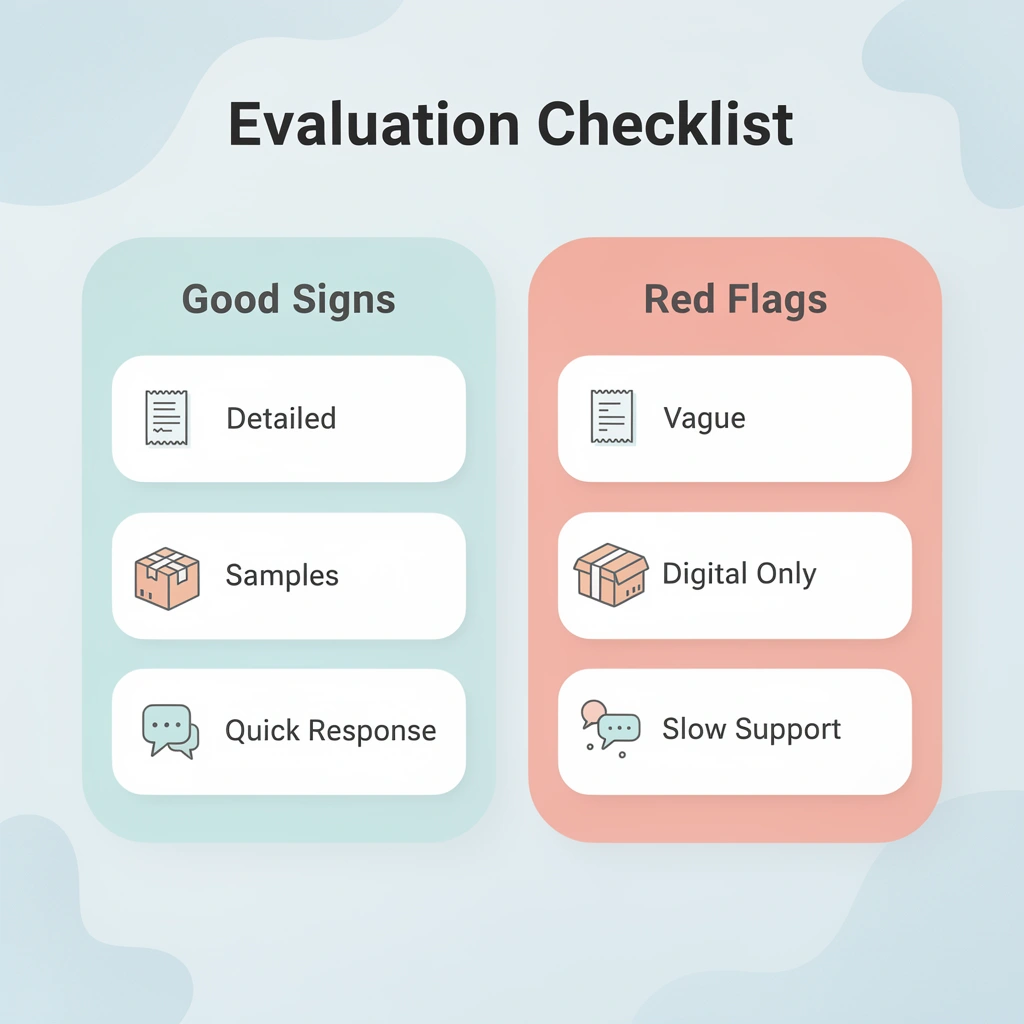 Evaluation Checklist

Good Signs

Detailed

Samples

Quick Response

Red Flags

Vague

Digital Only

Slow Support